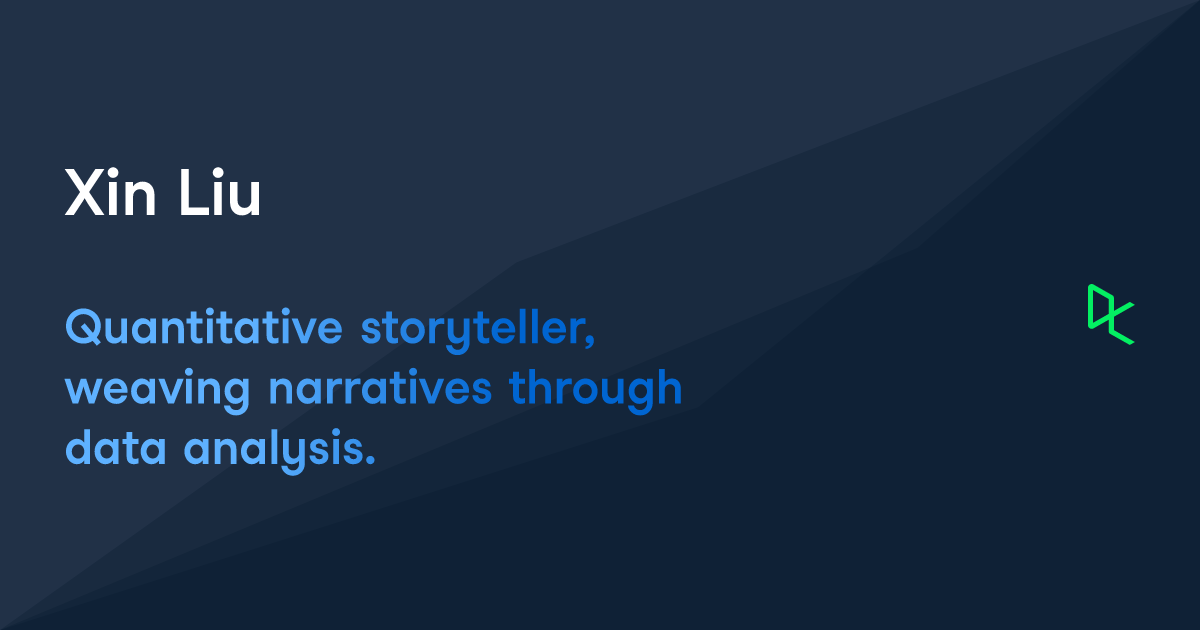 Xin Liu

Quantitative storyteller, weaving narratives through data analysis.